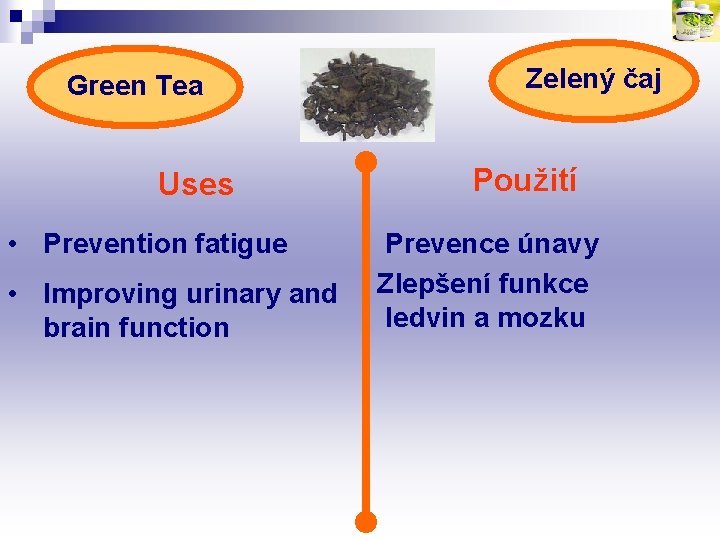 Green Tea

Uses

• Prevention fatigue

• Improving urinary and brain function

Zelený čaj

Použití

Prevence únavy

Zlepšení funkce ledvin a mozku